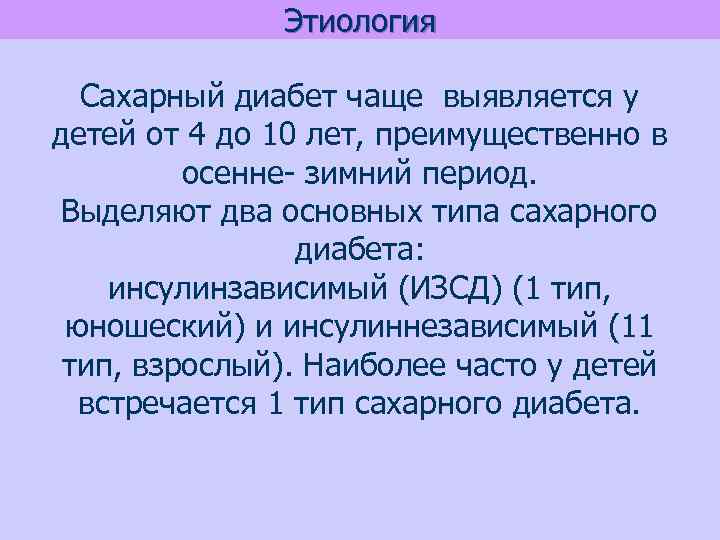 Этиология

Сахарный диабет чаще выявляется у детей от 4 до 10 лет, преимущественно в осенне- зимний период.
Выделяют два основных типа сахарного диабета:
инсулинзависимый (ИЗСД) (1 тип, юношеский) и инсулиннезависимый (11 тип, взрослый). Наиболее часто у детей встречается 1 тип сахарного диабета.